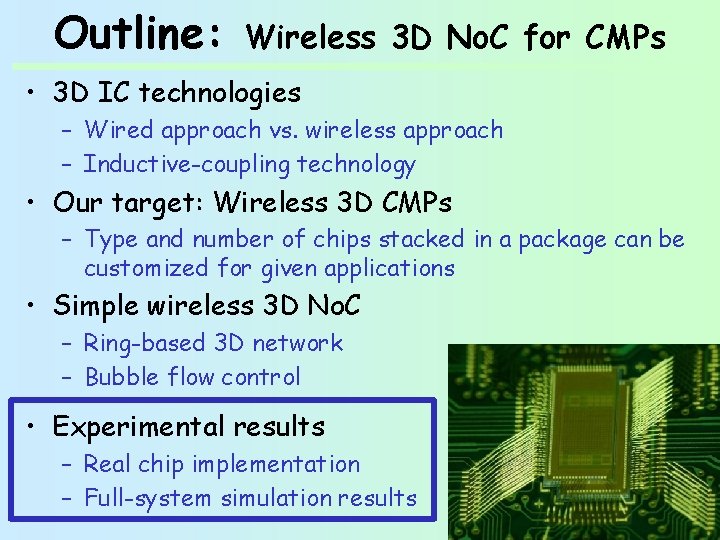 Outline: Wireless 3D NoC for CMPs

• 3D IC technologies
  – Wired approach vs. wireless approach
  – Inductive-coupling technology
• Our target: Wireless 3D CMPs
  – Type and number of chips stacked in a package can be customized for given applications
• Simple wireless 3D NoC
  – Ring-based 3D network
  – Bubble flow control
• Experimental results
  – Real chip implementation
  – Full-system simulation results